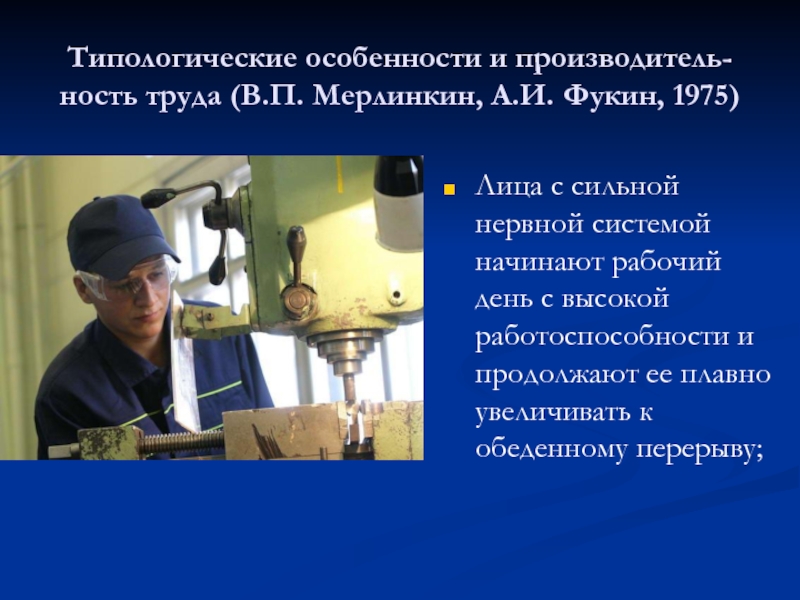 Типологические особенности и производительность труда (В.П. Мерлинкин, А.И. Фукин, 1975)

Лица с сильной нервной системой начинают рабочий день с высокой работоспособности и продолжают ее плавно увеличивать к обеденному перерыву;